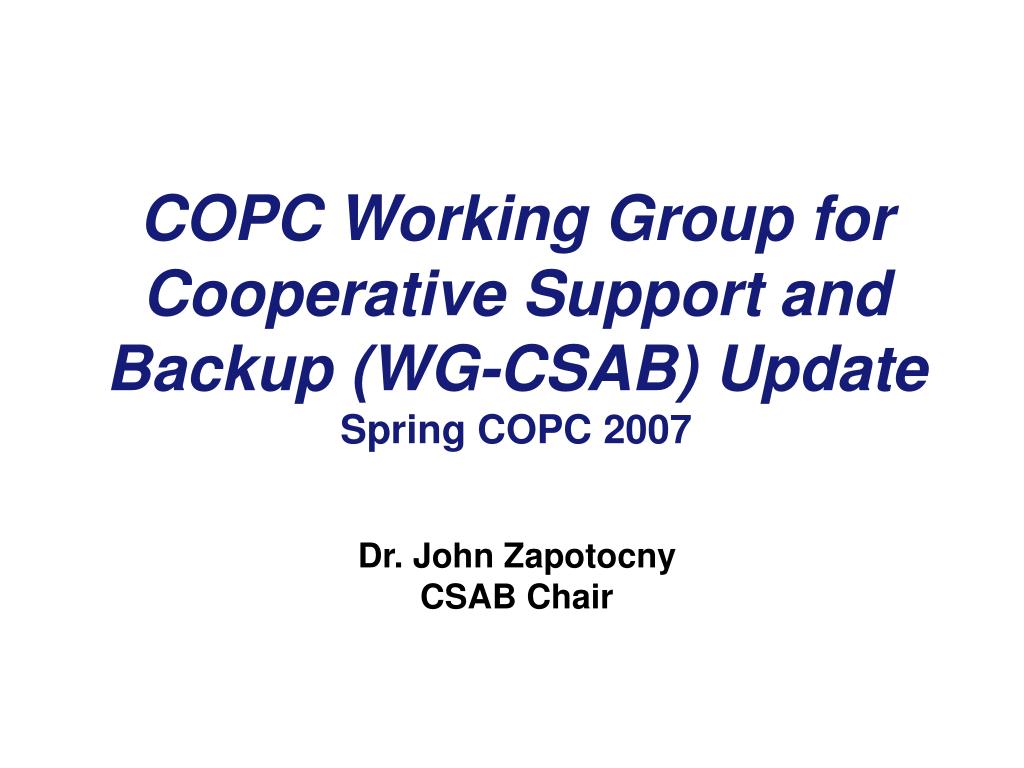 COPC Working Group for Cooperative Support and Backup (WG-CSAB) Update
Spring COPC 2007

Dr. John Zapotocny
CSAB Chair